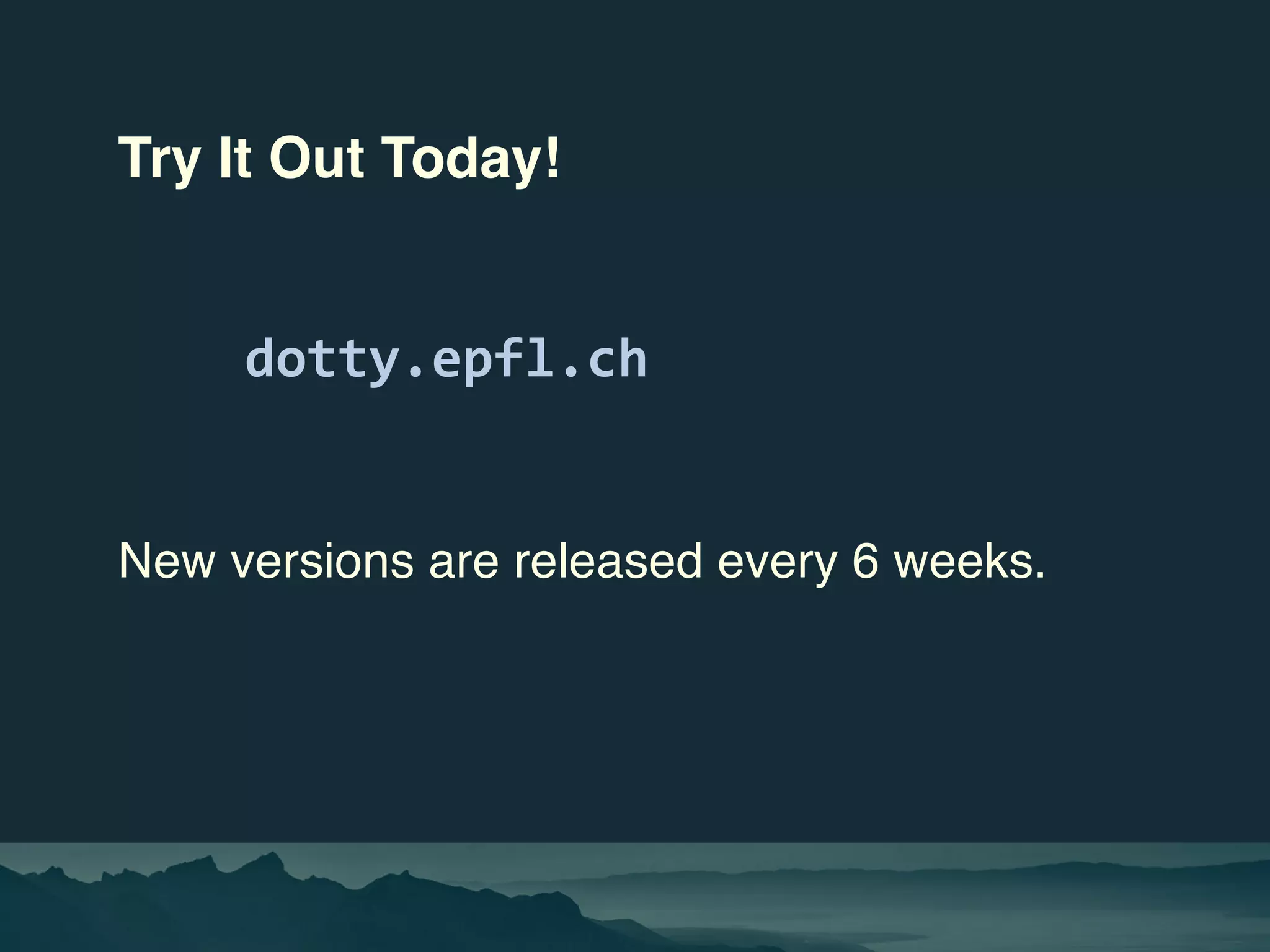 Try It Out Today!

dotty.epfl.ch

New versions are released every 6 weeks.